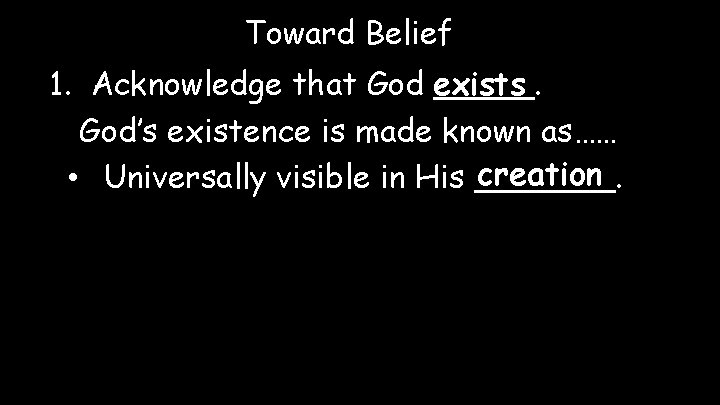 Toward Belief

1. Acknowledge that God exists.

God's existence is made known as……

• Universally visible in His creation.